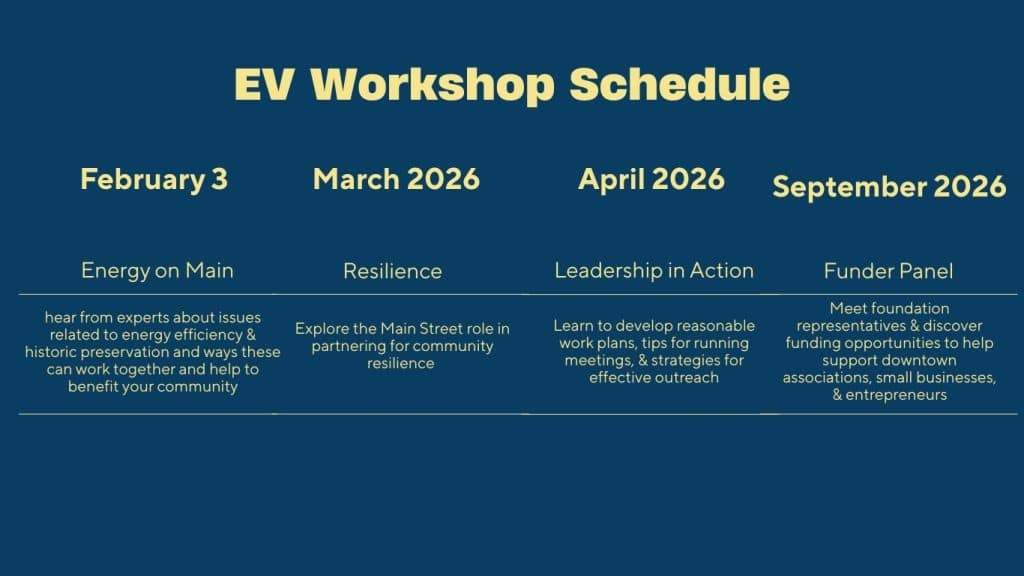 EV Workshop Schedule

| February 3 | March 2026 | April 2026 | September 2026 |
|---|---|---|---|
| Energy on Main | Resilience | Leadership in Action | Funder Panel |
| hear from experts about issues related to energy efficiency & historic preservation and ways these can work together and help to benefit your community | Explore the Main Street role in partnering for community resilience | Learn to develop reasonable work plans, tips for running meetings, & strategies for effective outreach | Meet foundation representatives & discover funding opportunities to help support downtown associations, small businesses, & entrepreneurs |